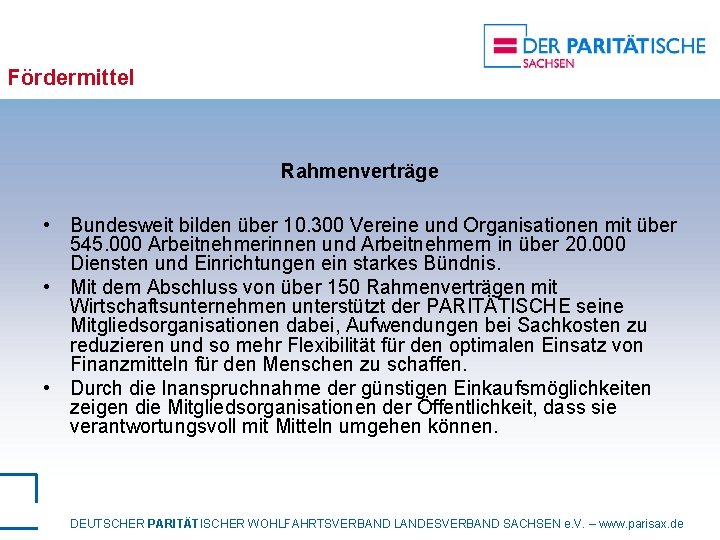 DER PARITÄTISCHE
SACHSEN

Fördermittel

Rahmenverträge

• Bundesweit bilden über 10.300 Vereine und Organisationen mit über 545.000 Arbeitnehmerinnen und Arbeitnehmern in über 20.000 Diensten und Einrichtungen ein starkes Bündnis.
• Mit dem Abschluss von über 150 Rahmenverträgen mit Wirtschaftsunternehmen unterstützt der PARITÄTISCHE seine Mitgliedsorganisationen dabei, Aufwendungen bei Sachkosten zu reduzieren und so mehr Flexibilität für den optimalen Einsatz von Finanzmitteln für den Menschen zu schaffen.
• Durch die Inanspruchnahme der günstigen Einkaufsmöglichkeiten zeigen die Mitgliedsorganisationen der Öffentlichkeit, dass sie verantwortungsvoll mit Mitteln umgehen können.

DEUTSCHER PARITÄTISCHER WOHLFAHRTSVERBAND LANDESVERBAND SACHSEN e.V. – www.parisax.de